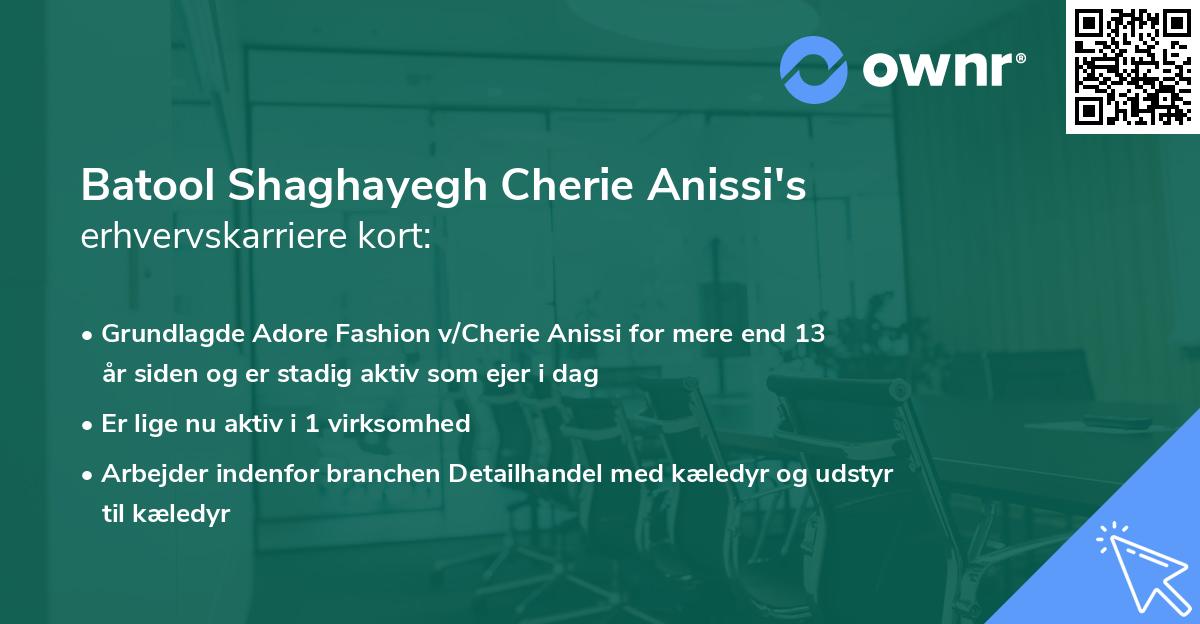 ownr®

Batool Shaghayegh Cherie Anissi's erhvervskarriere kort:

• Grundlagde Adore Fashion v/Cherie Anissi for mere end 13 år siden og er stadig aktiv som ejer i dag

• Er lige nu aktiv i 1 virksomhed

• Arbejder indenfor branchen Detailhandel med kæledyr og udstyr til kæledyr